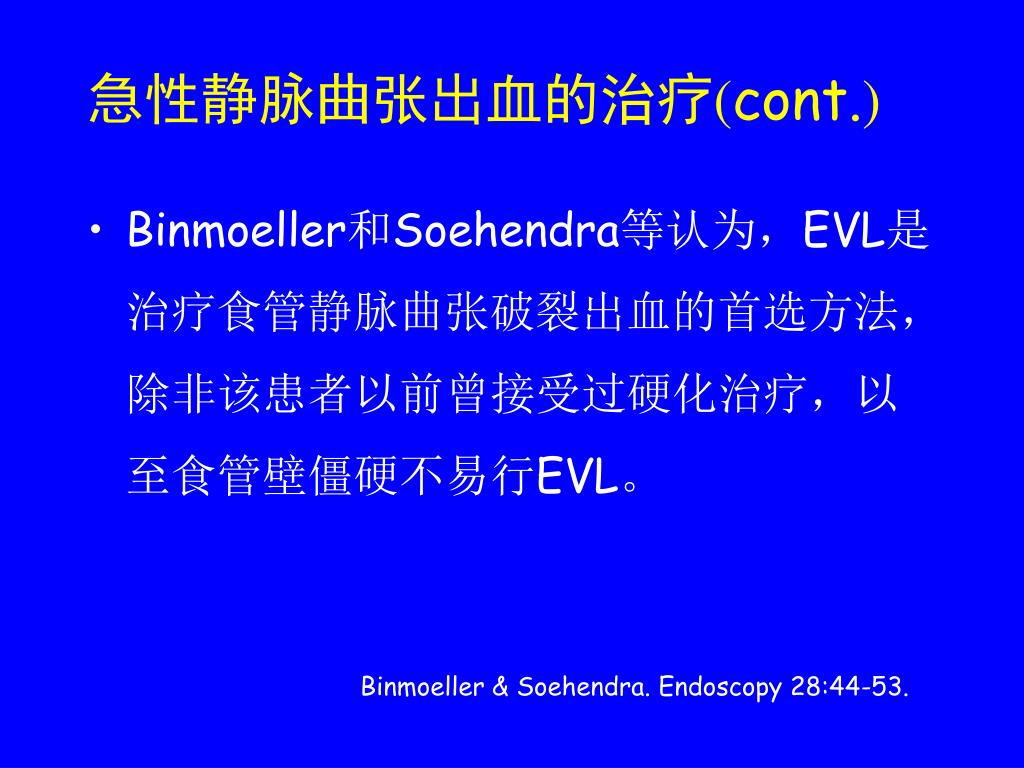 急性静脉曲张出血的治疗(cont.)

• Binmoeller和Soehendra等认为，EVL是治疗食管静脉曲张破裂出血的首选方法，除非该患者以前曾接受过硬化治疗，以至食管壁僵硬不易行EVL。

Binmoeller & Soehendra. Endoscopy 28:44-53.